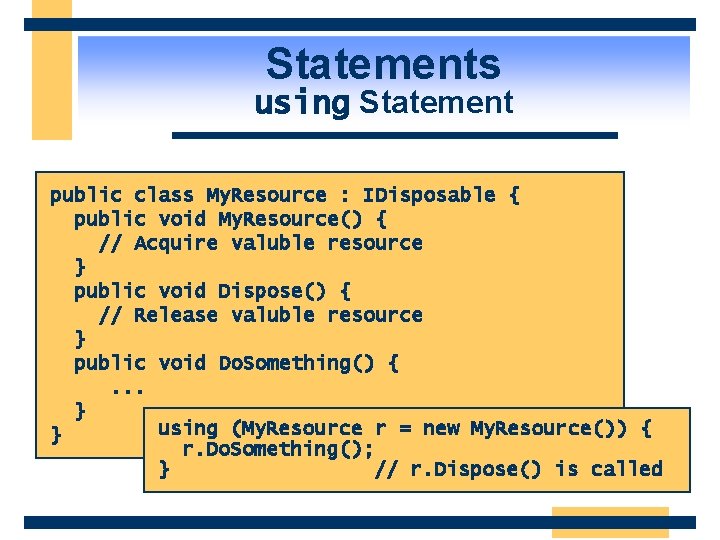 Statements
using Statement

public class MyResource : IDisposable {
  public void MyResource() {
    // Acquire valuble resource
  }
  public void Dispose() {
    // Release valuble resource
  }
  public void DoSomething() {
    ...
  }
}

using (MyResource r = new MyResource()) {
  r.DoSomething();
}                    // r.Dispose() is called